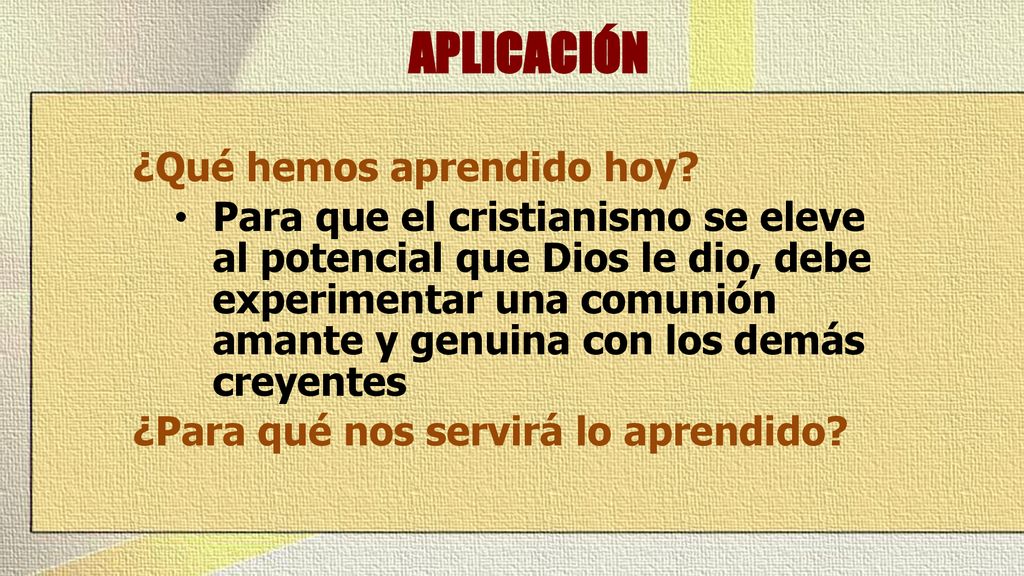 APLICACIÓN

¿Qué hemos aprendido hoy?

• Para que el cristianismo se eleve al potencial que Dios le dio, debe experimentar una comunión amante y genuina con los demás creyentes

¿Para qué nos servirá lo aprendido?